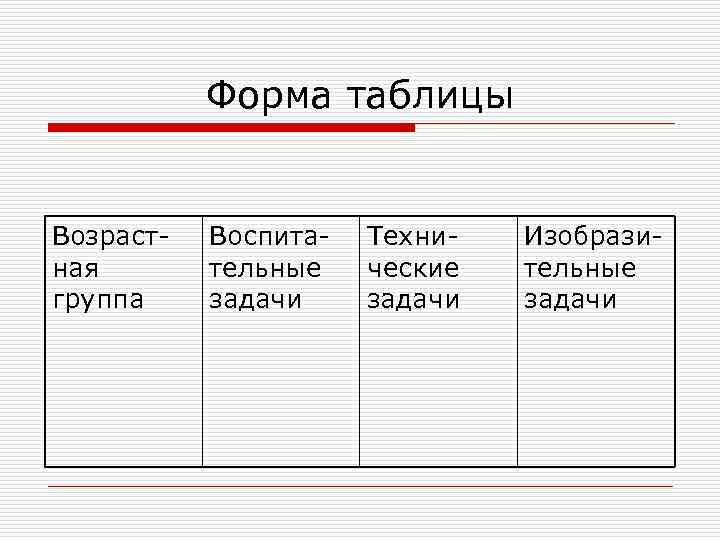 Форма таблицы

| Возрастная группа | Воспитательные задачи | Технические задачи | Изобразительные задачи |
|---|---|---|---|
| | | | |